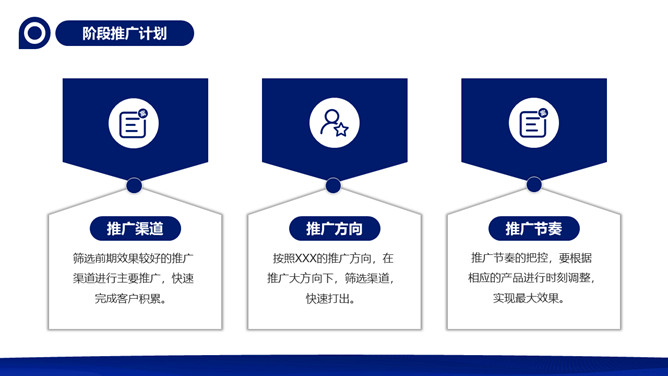 阶段推广计划

推广渠道

筛选前期效果较好的推广渠道进行主要推广，快速完成客户积累。

推广方向

按照XXX的推广方向，在推广大方向下，筛选渠道，快速打出。

推广节奏

推广节奏的把控，要根据相应的产品进行时刻调整，实现最大效果。